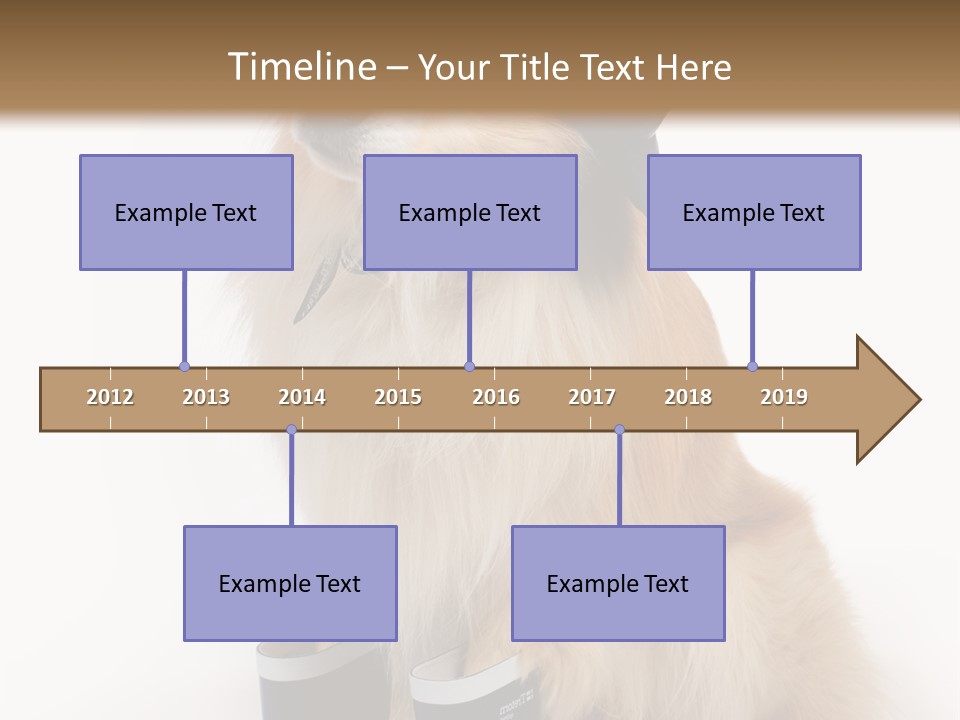 Timeline – Your Title Text Here

Example Text

Example Text

Example Text

2012 2013 2014 2015 2016 2017 2018 2019

Example Text

Example Text